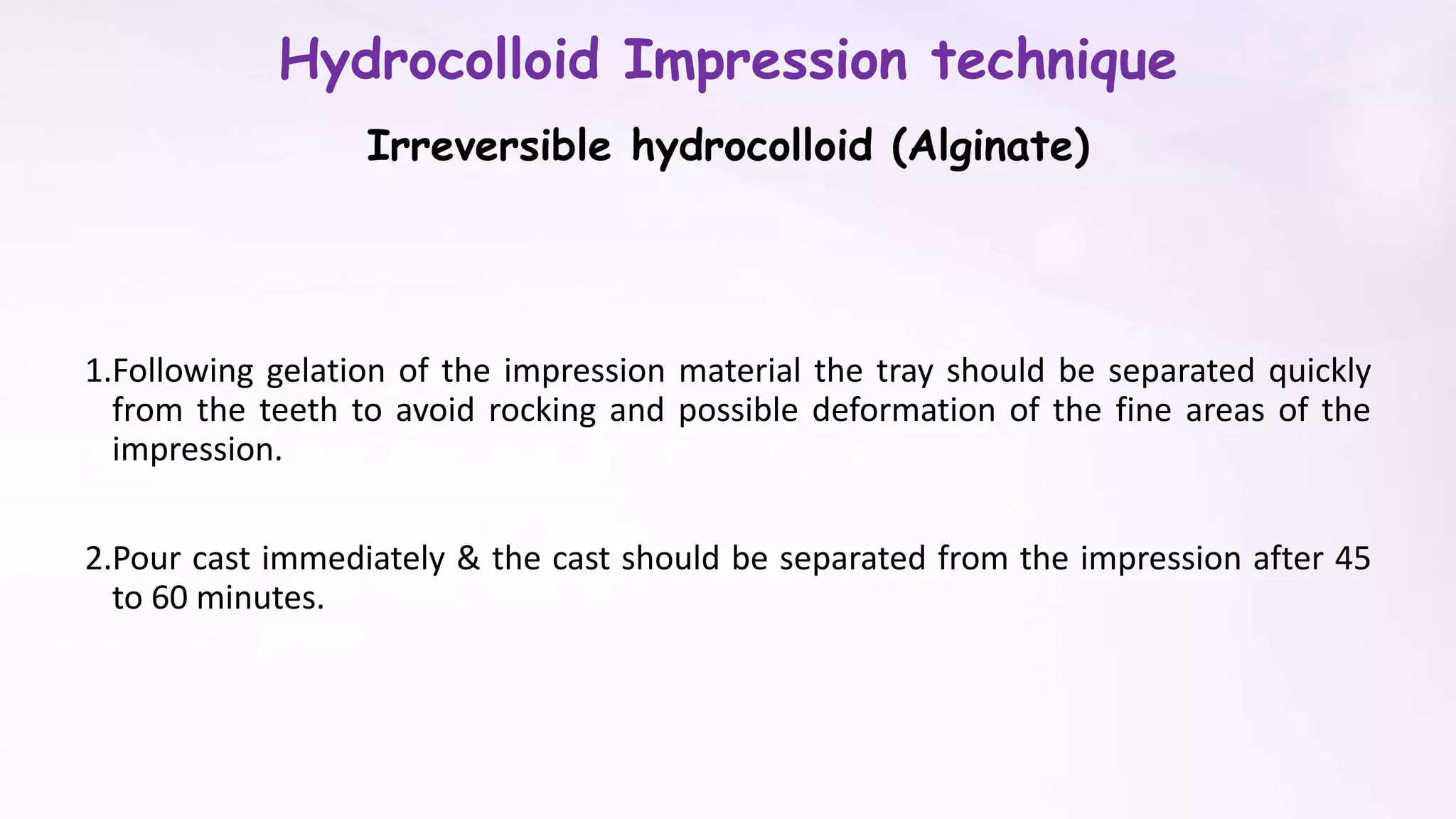 Hydrocolloid Impression technique

Irreversible hydrocolloid (Alginate)

1.Following gelation of the impression material the tray should be separated quickly from the teeth to avoid rocking and possible deformation of the fine areas of the impression.

2.Pour cast immediately & the cast should be separated from the impression after 45 to 60 minutes.